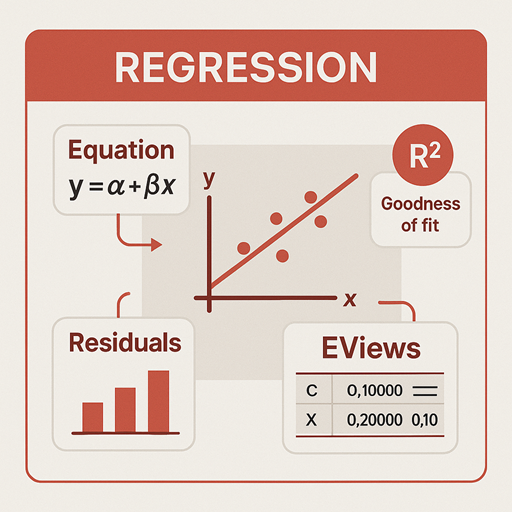 REGRESSION

Equation
$y = \alpha + \beta x$

y

x

$R^2$

Goodness of fit

Residuals

EViews

| C | 0,10000 | |
|---|---|---|
| X | 0,20000 | 0,10 |